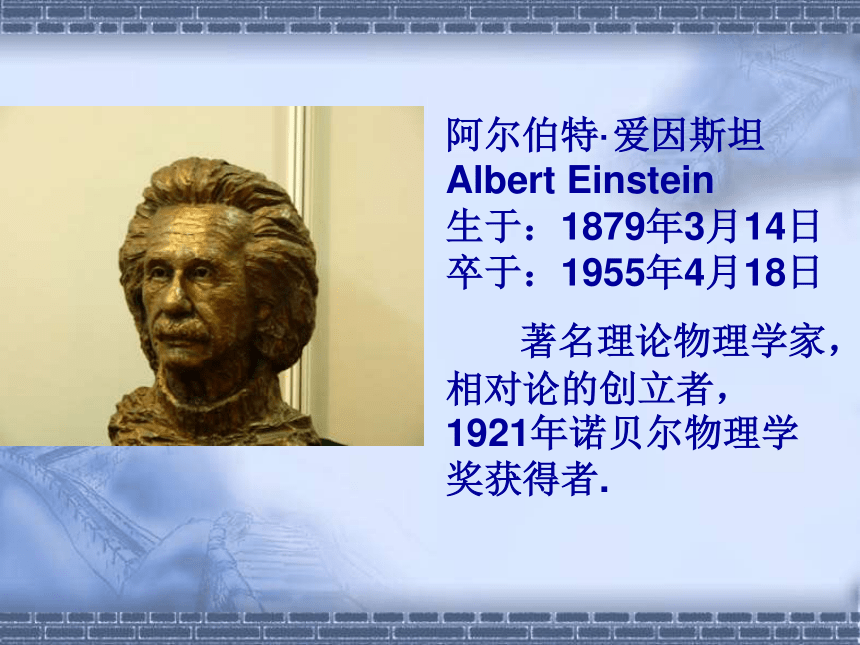 阿尔伯特·爱因斯坦
Albert Einstein
生于：1879年3月14日
卒于：1955年4月18日

著名理论物理学家，相对论的创立者，1921年诺贝尔物理学奖获得者.